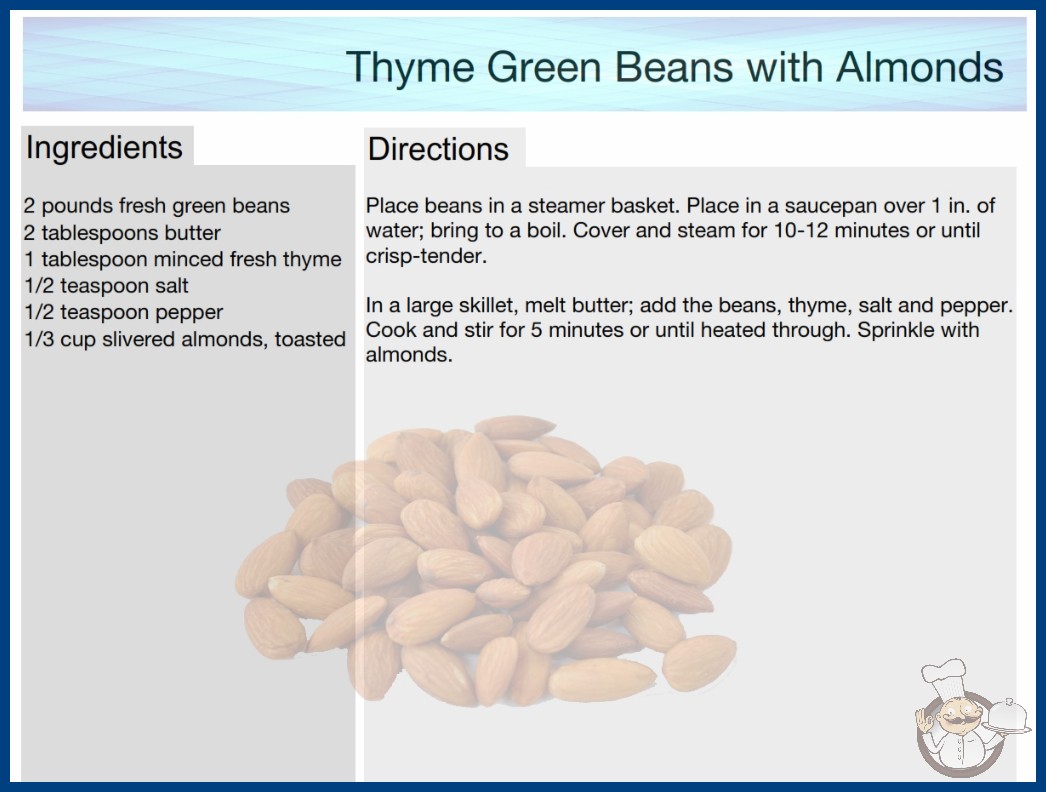 Thyme Green Beans with Almonds

Ingredients

2 pounds fresh green beans
2 tablespoons butter
1 tablespoon minced fresh thyme
1/2 teaspoon salt
1/2 teaspoon pepper
1/3 cup slivered almonds, toasted

Directions

Place beans in a steamer basket. Place in a saucepan over 1 in. of water; bring to a boil. Cover and steam for 10-12 minutes or until crisp-tender.

In a large skillet, melt butter; add the beans, thyme, salt and pepper. Cook and stir for 5 minutes or until heated through. Sprinkle with almonds.